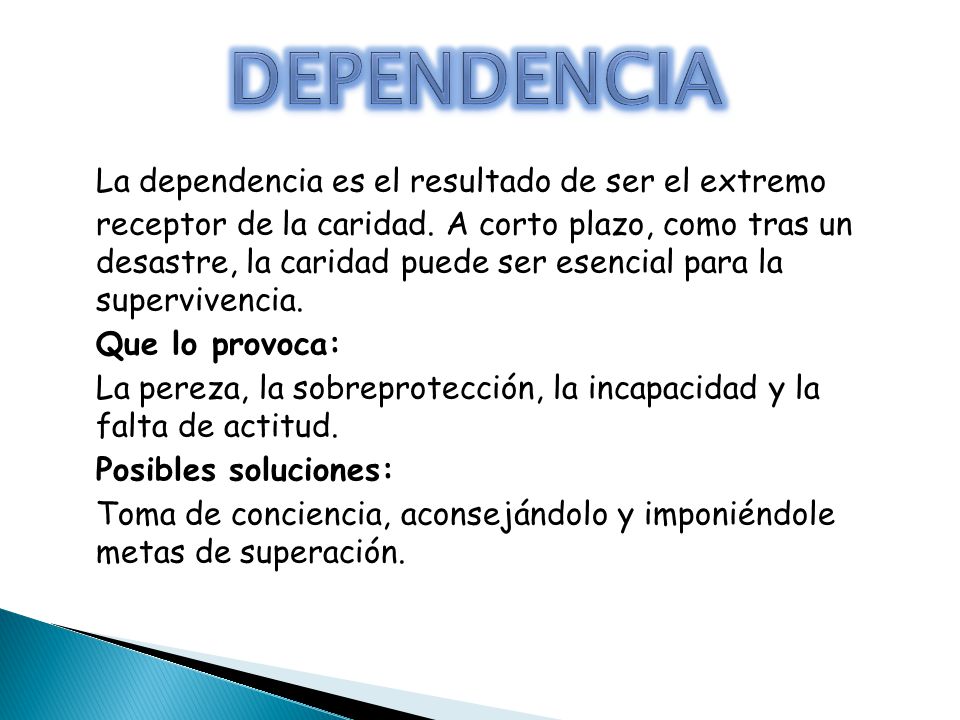 DEPENDENCIA

La dependencia es el resultado de ser el extremo receptor de la caridad. A corto plazo, como tras un desastre, la caridad puede ser esencial para la supervivencia.

Que lo provoca:

La pereza, la sobreprotección, la incapacidad y la falta de actitud.

Posibles soluciones:

Toma de conciencia, aconsejándolo y imponiéndole metas de superación.